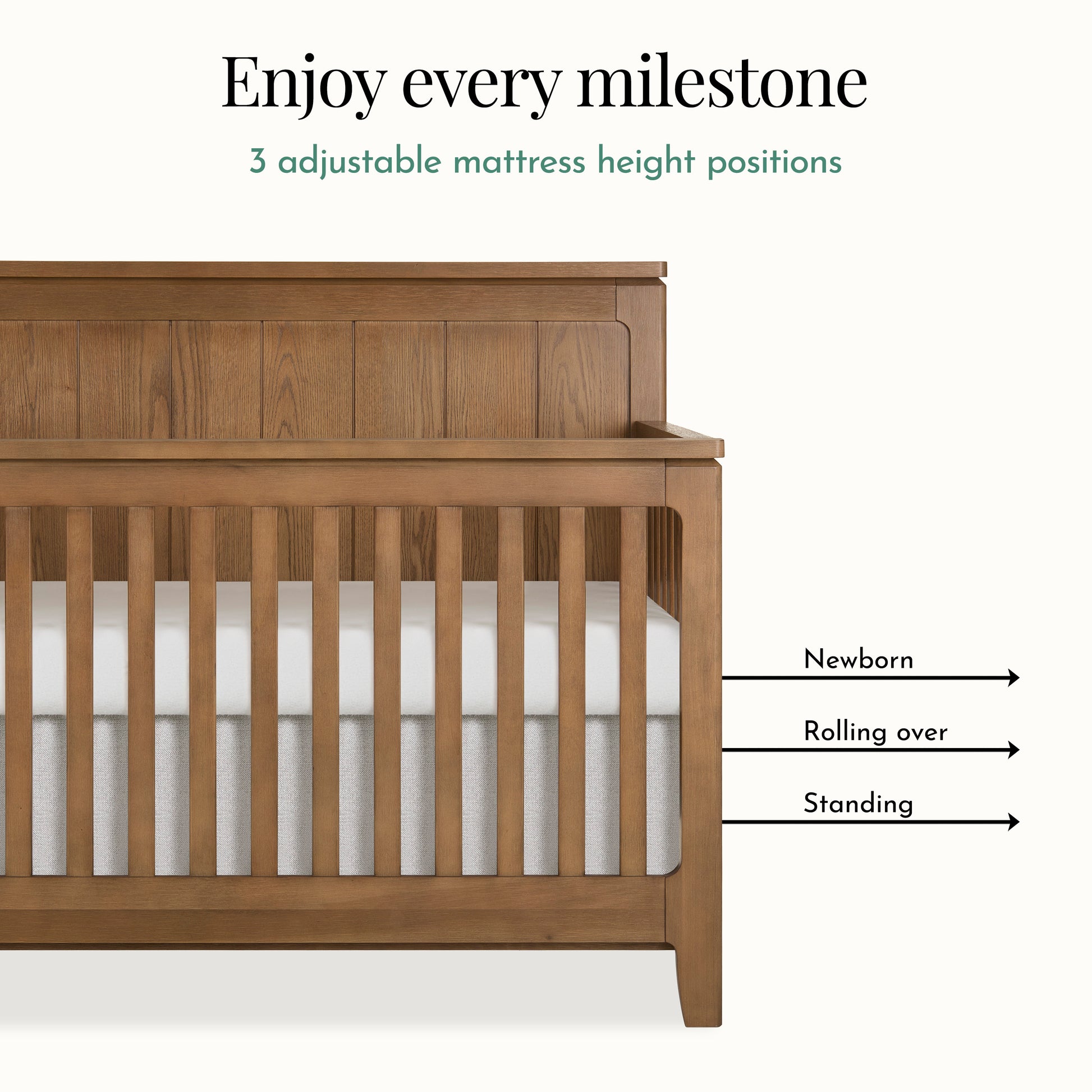 Enjoy every milestone

3 adjustable mattress height positions

Newborn

Rolling over

Standing